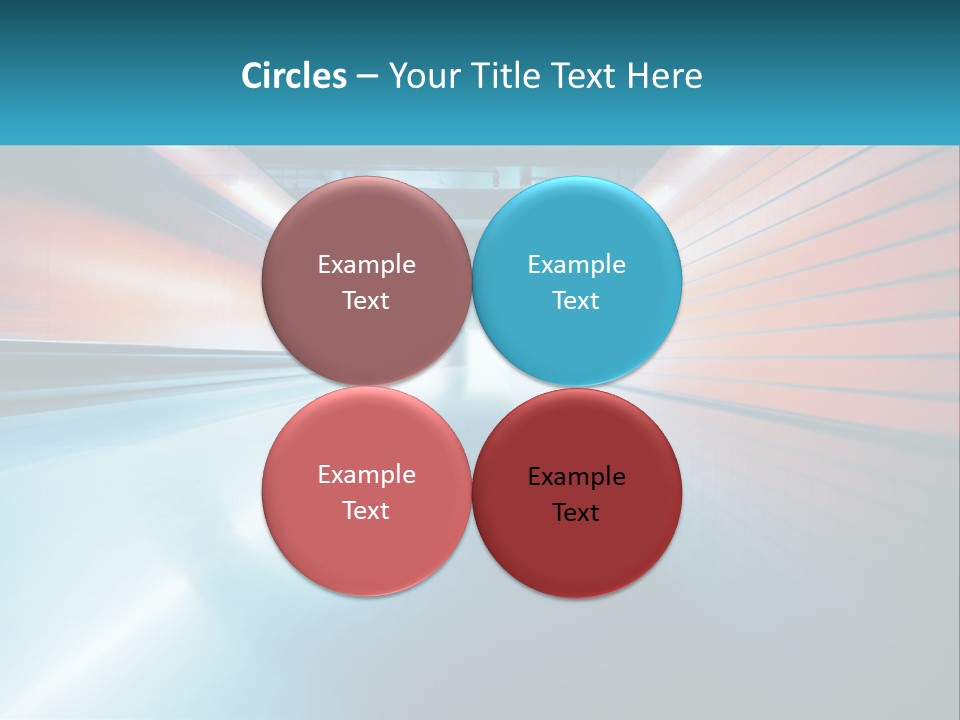 Circles – Your Title Text Here

Example Text

Example Text

Example Text

Example Text